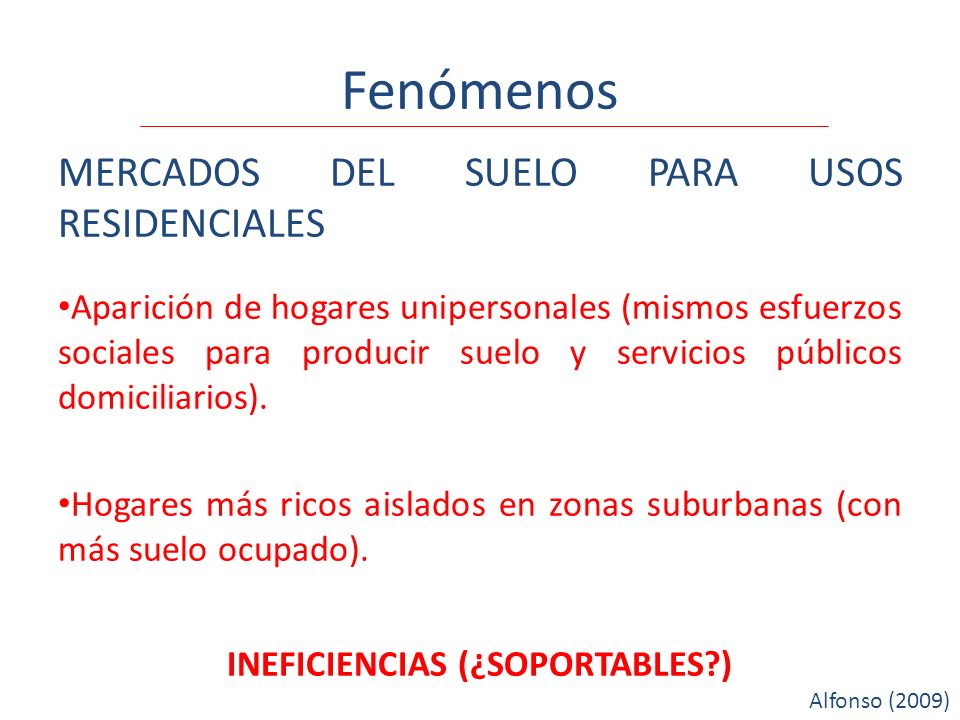 Fenómenos

MERCADOS DEL SUELO PARA USOS RESIDENCIALES

•Aparición de hogares unipersonales (mismos esfuerzos sociales para producir suelo y servicios públicos domiciliarios).

•Hogares más ricos aislados en zonas suburbanas (con más suelo ocupado).

INEFICIENCIAS (¿SOPORTABLES?)

Alfonso (2009)